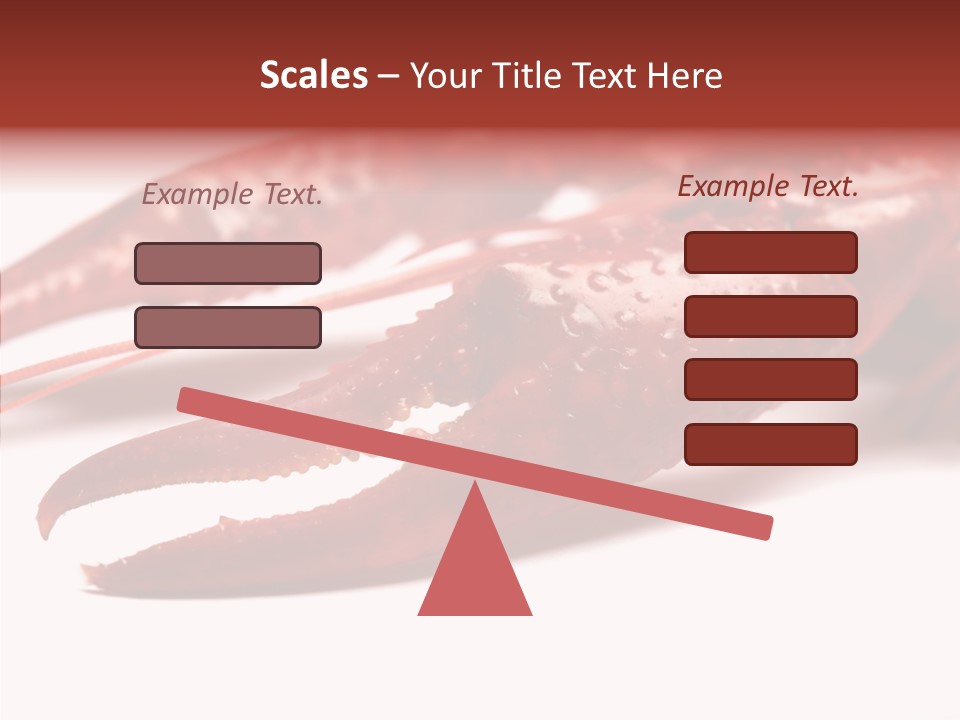 Scales – Your Title Text Here

Example Text.

Example Text.